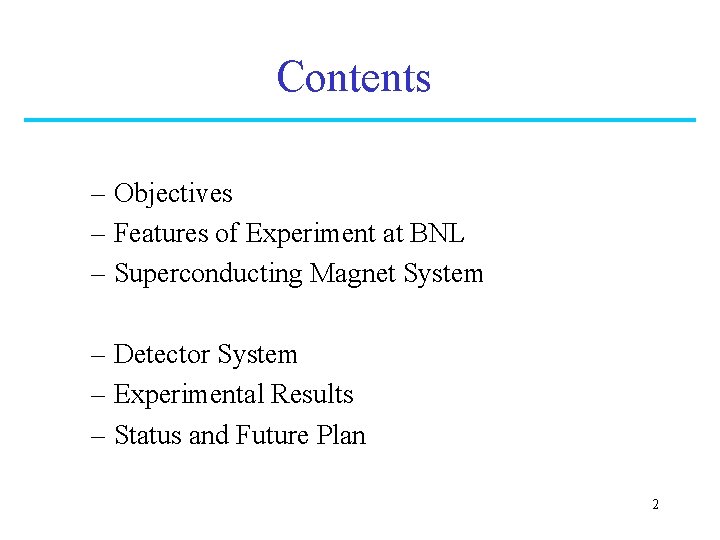 Contents

– Objectives
– Features of Experiment at BNL
– Superconducting Magnet System

– Detector System
– Experimental Results
– Status and Future Plan

2